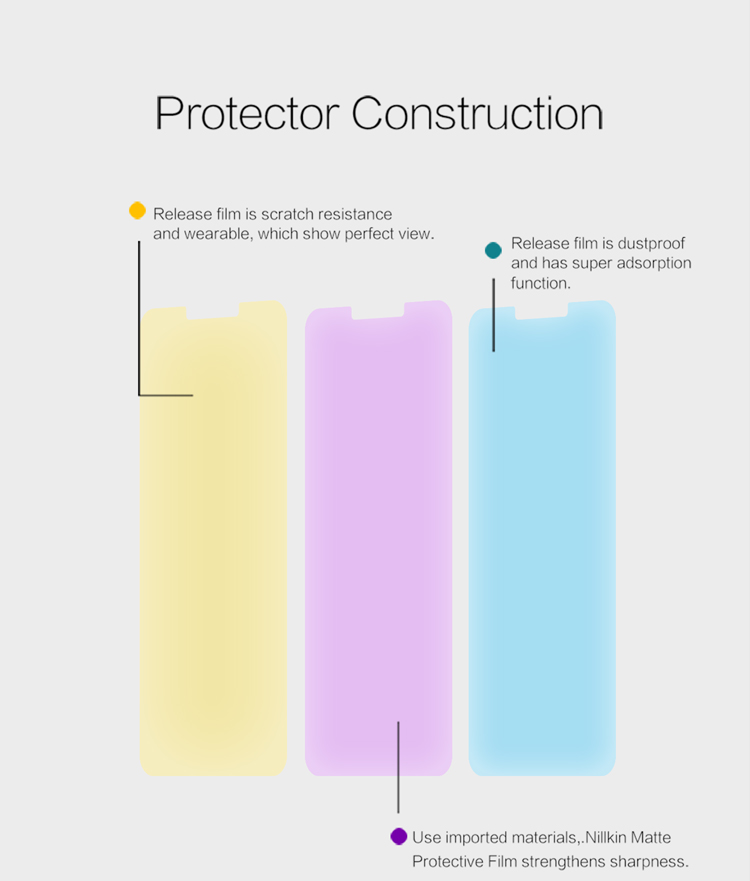 Protector Construction

Release film is scratch resistance and wearable, which show perfect view.

Release film is dustproof and has super adsorption function.

Use imported materials,.Nillkin Matte Protective Film strengthens sharpness.